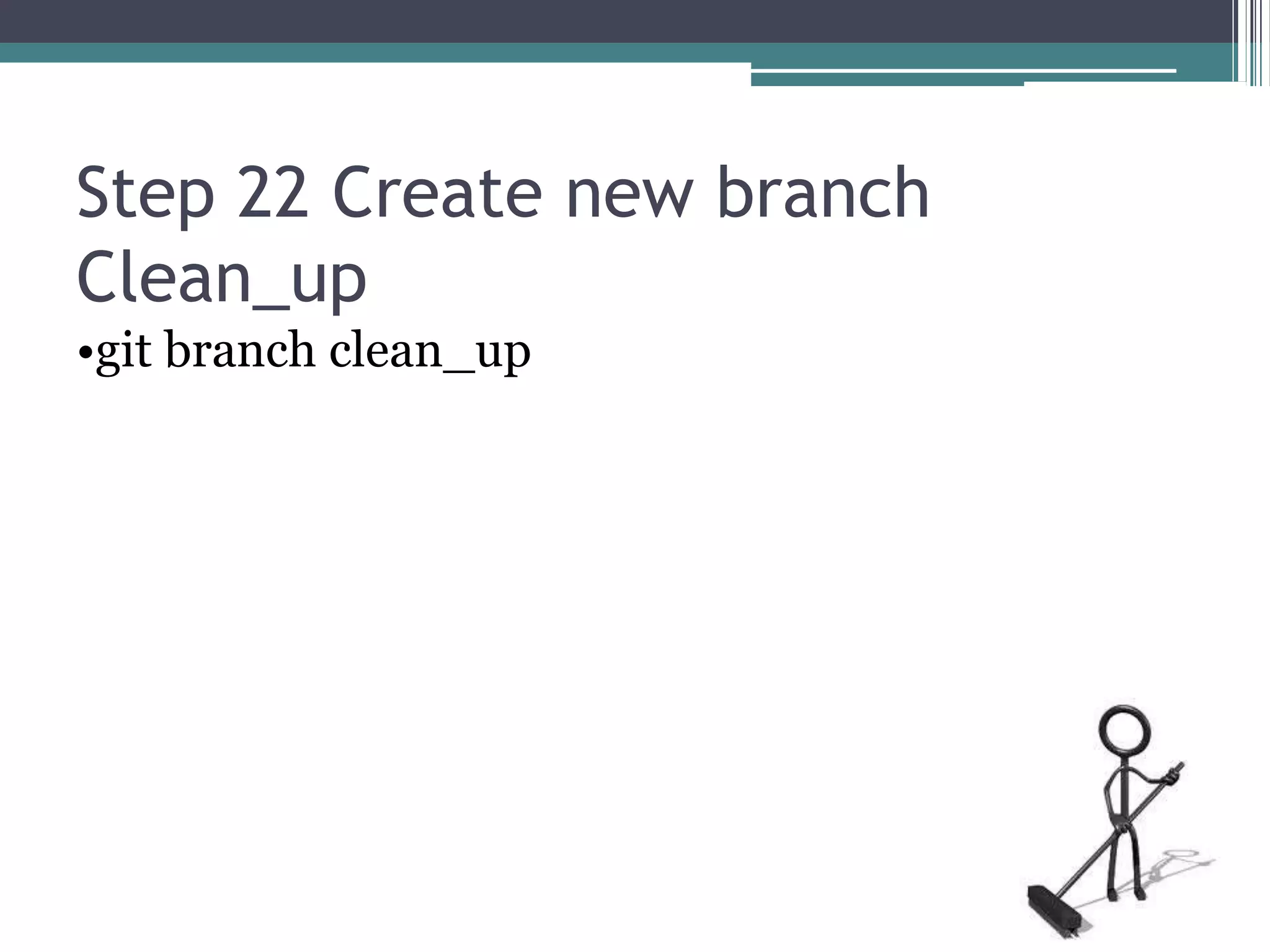 Step 22 Create new branch Clean_up

•git branch clean_up